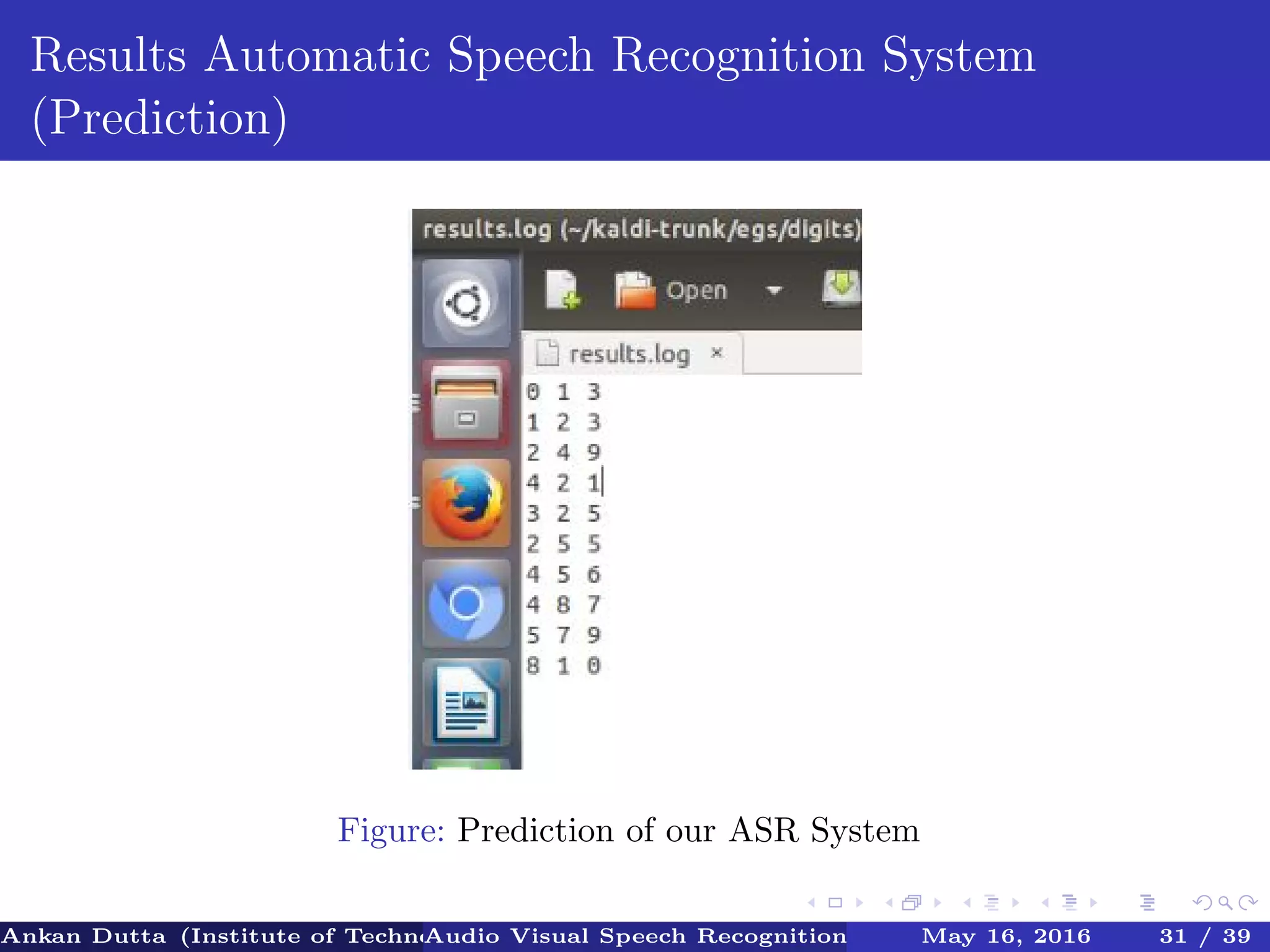 Results Automatic Speech Recognition System (Prediction)

results.log (~/kaldi-trunk/egs/digits)

Open

results.log ×

0 1 3
1 2 3
2 4 9
4 2 1
3 2 5
2 5 5
4 5 6
4 8 7
5 7 9
8 1 0

Figure: Prediction of our ASR System

Ankan Dutta (Institute of Techn Audio Visual Speech Recognition May 16, 2016 31 / 39